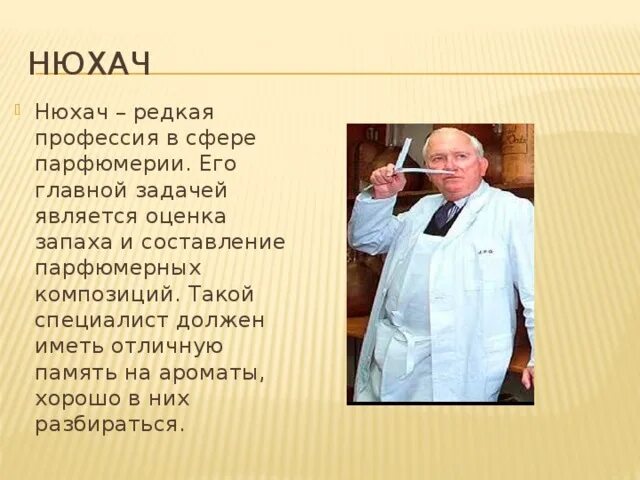 НЮХАЧ

Нюхач – редкая профессия в сфере парфюмерии. Его главной задачей является оценка запаха и составление парфюмерных композиций. Такой специалист должен иметь отличную память на ароматы, хорошо в них разбираться.